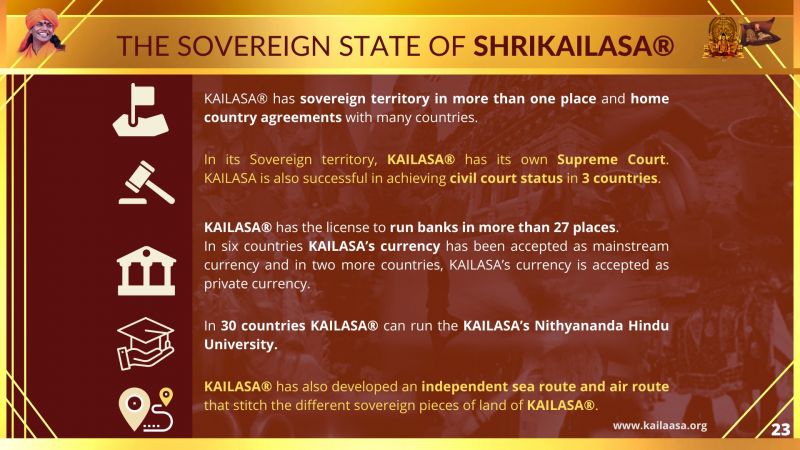 THE SOVEREIGN STATE OF SHRIKAILASA®

KAILASA® has sovereign territory in more than one place and home country agreements with many countries.

In its Sovereign territory, KAILASA® has its own Supreme Court. KAILASA is also successful in achieving civil court status in 3 countries.

KAILASA® has the license to run banks in more than 27 places.
In six countries KAILASA's currency has been accepted as mainstream currency and in two more countries, KAILASA's currency is accepted as private currency.

In 30 countries KAILASA® can run the KAILASA's Nithyananda Hindu University.

KAILASA® has also developed an independent sea route and air route that stitch the different sovereign pieces of land of KAILASA®.

www.kailaasa.org

23